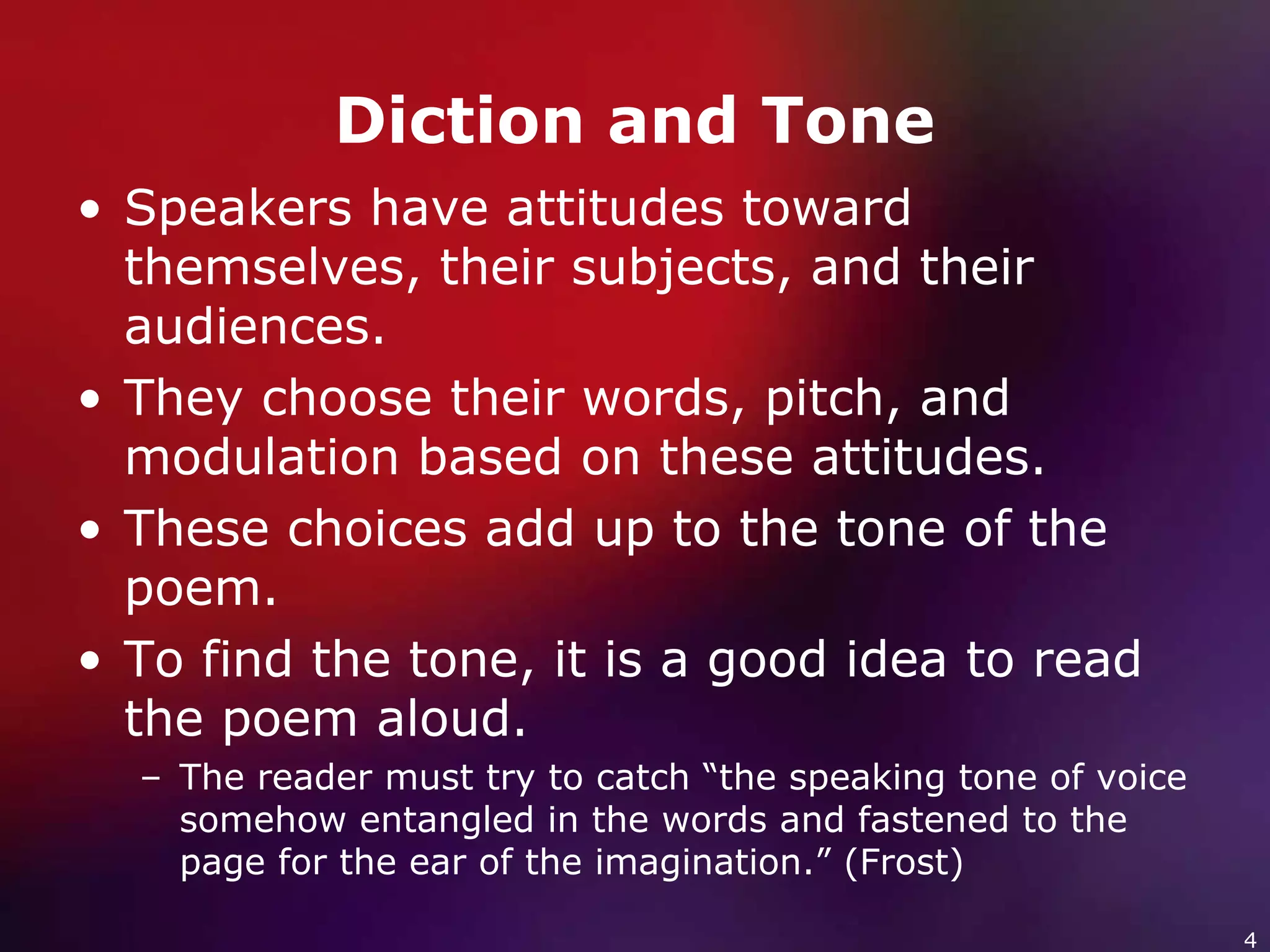 Diction and Tone

• Speakers have attitudes toward themselves, their subjects, and their audiences.

• They choose their words, pitch, and modulation based on these attitudes.

• These choices add up to the tone of the poem.

• To find the tone, it is a good idea to read the poem aloud.

– The reader must try to catch “the speaking tone of voice somehow entangled in the words and fastened to the page for the ear of the imagination.” (Frost)

4